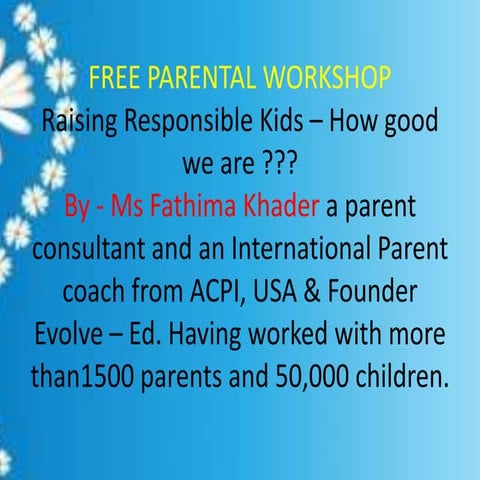 FREE PARENTAL WORKSHOP
Raising Responsible Kids – How good we are ???
By - Ms Fathima Khader a parent consultant and an International Parent coach from ACPI, USA & Founder Evolve – Ed. Having worked with more than1500 parents and 50,000 children.